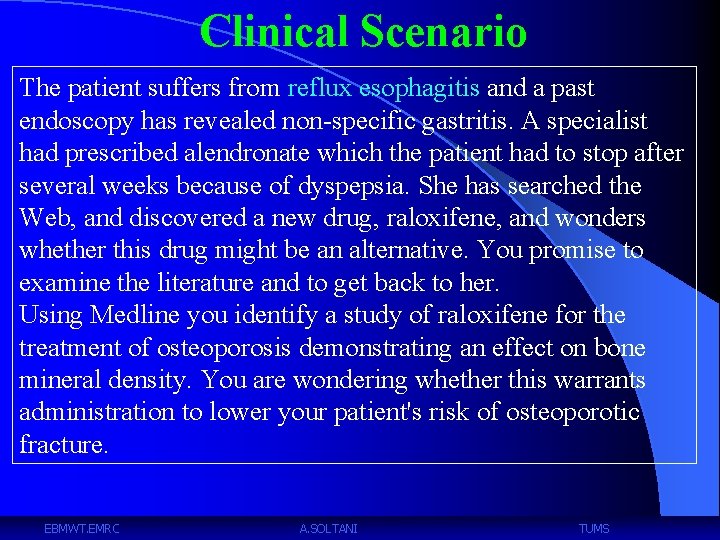 Clinical Scenario

The patient suffers from reflux esophagitis and a past endoscopy has revealed non-specific gastritis. A specialist had prescribed alendronate which the patient had to stop after several weeks because of dyspepsia. She has searched the Web, and discovered a new drug, raloxifene, and wonders whether this drug might be an alternative. You promise to examine the literature and to get back to her.
Using Medline you identify a study of raloxifene for the treatment of osteoporosis demonstrating an effect on bone mineral density. You are wondering whether this warrants administration to lower your patient's risk of osteoporotic fracture.

EBMWT.EMRC A.SOLTANI TUMS